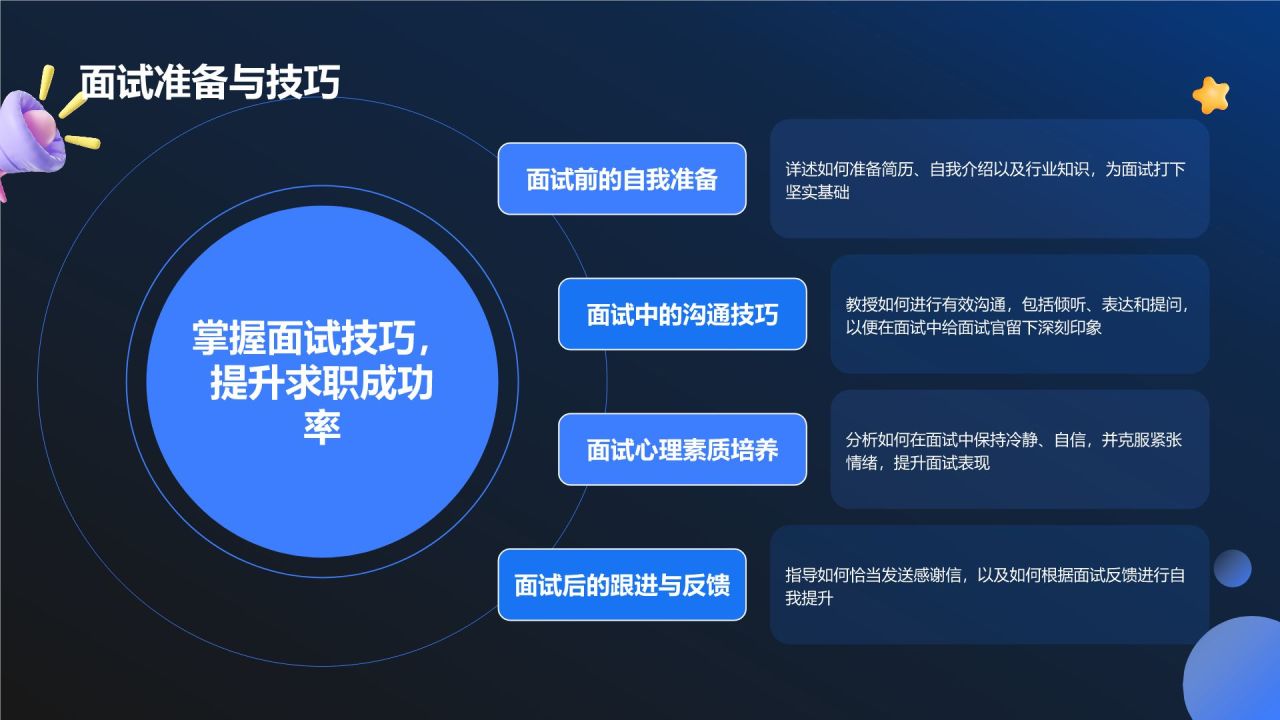 面试准备与技巧

掌握面试技巧，提升求职成功率

面试前的自我准备

详述如何准备简历、自我介绍以及行业知识，为面试打下坚实基础

面试中的沟通技巧

教授如何进行有效沟通，包括倾听、表达和提问，以便在面试中给面试官留下深刻印象

面试心理素质培养

分析如何在面试中保持冷静、自信，并克服紧张情绪，提升面试表现

面试后的跟进与反馈

指导如何恰当发送感谢信，以及如何根据面试反馈进行自我提升